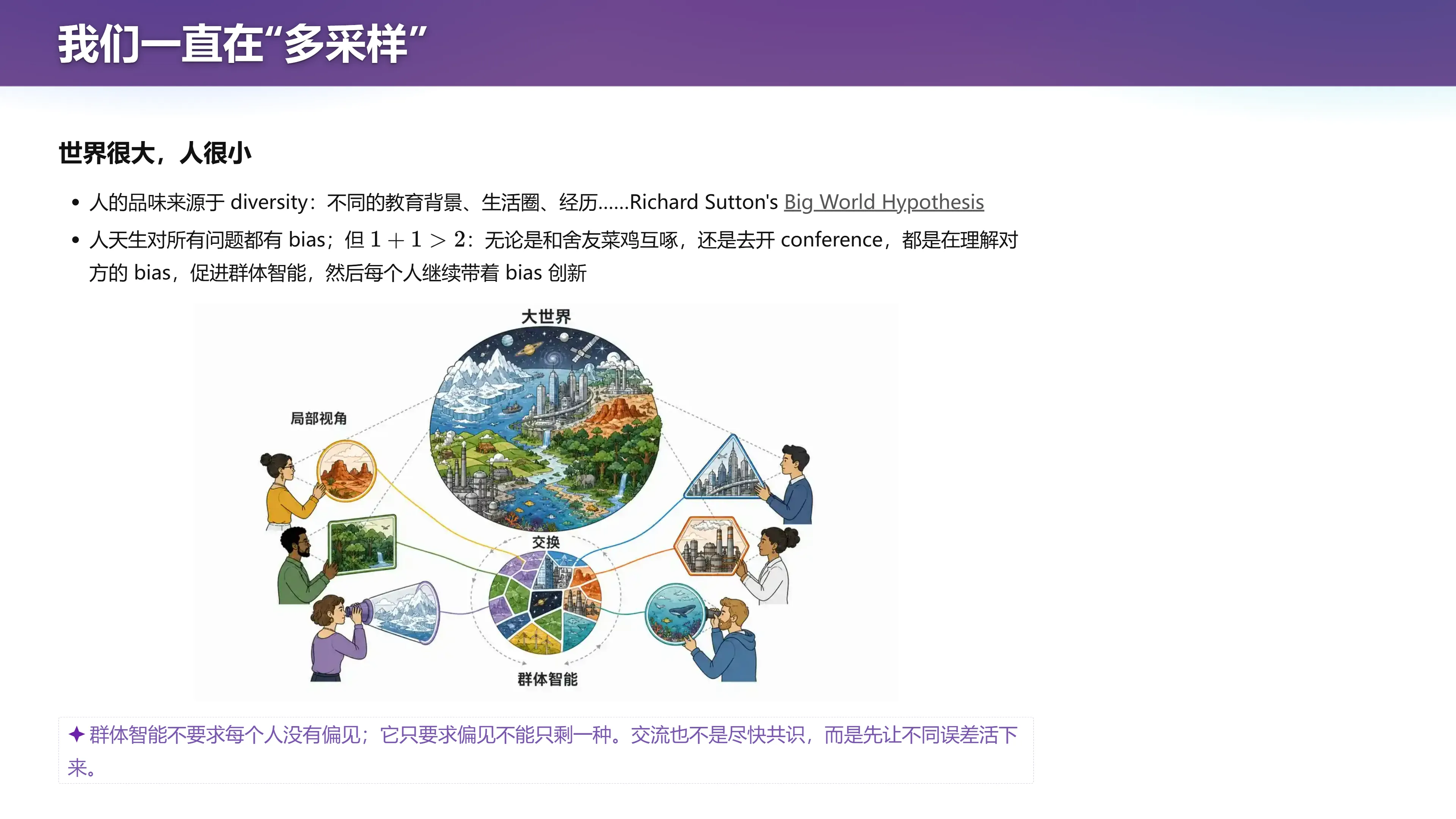 我们一直在“多采样”

世界很大，人很小

• 人的品味来源于diversity：不同的教育背景、生活圈、经历……Richard Sutton's Big World Hypothesis
• 人天生对所有问题都有bias；但$1+1>2$：无论是和舍友菜鸡互啄，还是去开conference，都是在理解对方的bias，促进群体智能，然后每个人继续带着bias创新

大世界

局部视角

交换

群体智能

✦ 群体智能不要求每个人没有偏见；它只要求偏见不能只剩一种。交流也不是尽快共识，而是先让不同误差活下来。